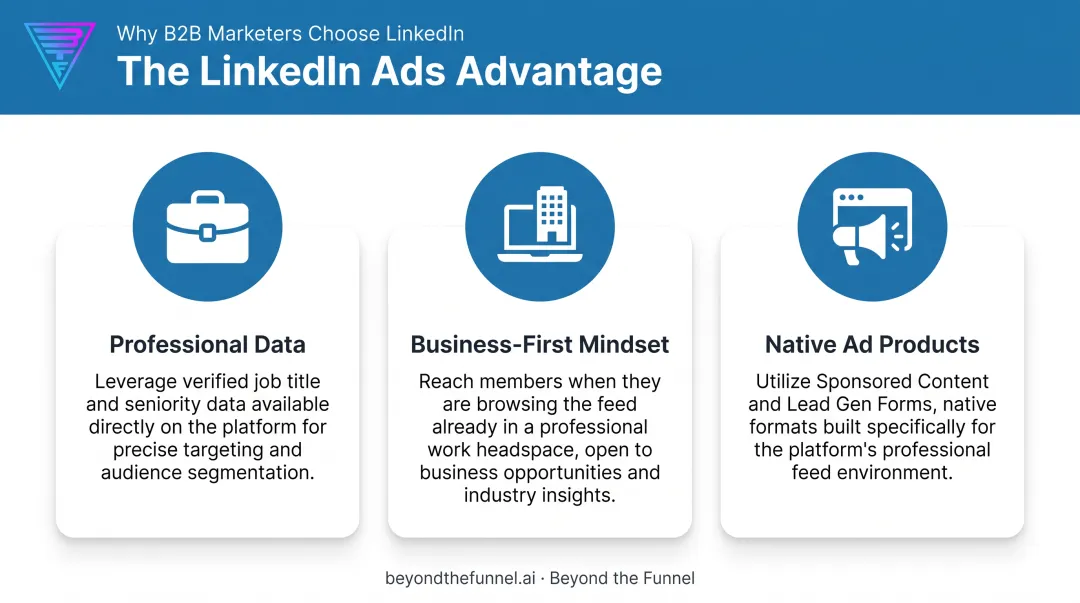 Why B2B Marketers Choose LinkedIn
The LinkedIn Ads Advantage

Professional Data
Leverage verified job title and seniority data available directly on the platform for precise targeting and audience segmentation.

Business-First Mindset
Reach members when they are browsing the feed already in a professional work headspace, open to business opportunities and industry insights.

Native Ad Products
Utilize Sponsored Content and Lead Gen Forms, native formats built specifically for the platform's professional feed environment.

beyondthefunnel.ai · Beyond the Funnel